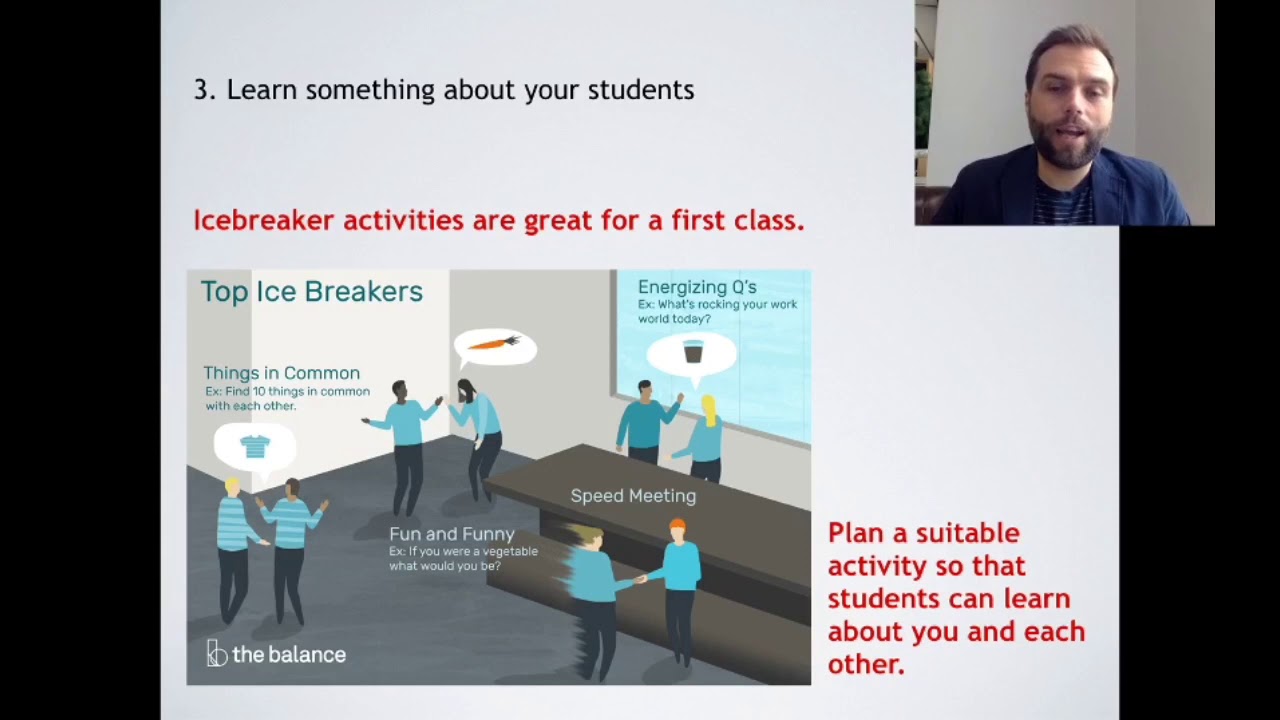 3. Learn something about your students

Icebreaker activities are great for a first class.

Top Ice Breakers

Energizing Q's
Ex: What's rocking your work world today?

Things in Common
Ex: Find 10 things in common with each other.

Speed Meeting

Fun and Funny
Ex: If you were a vegetable what would you be?

the balance

Plan a suitable activity so that students can learn about you and each other.